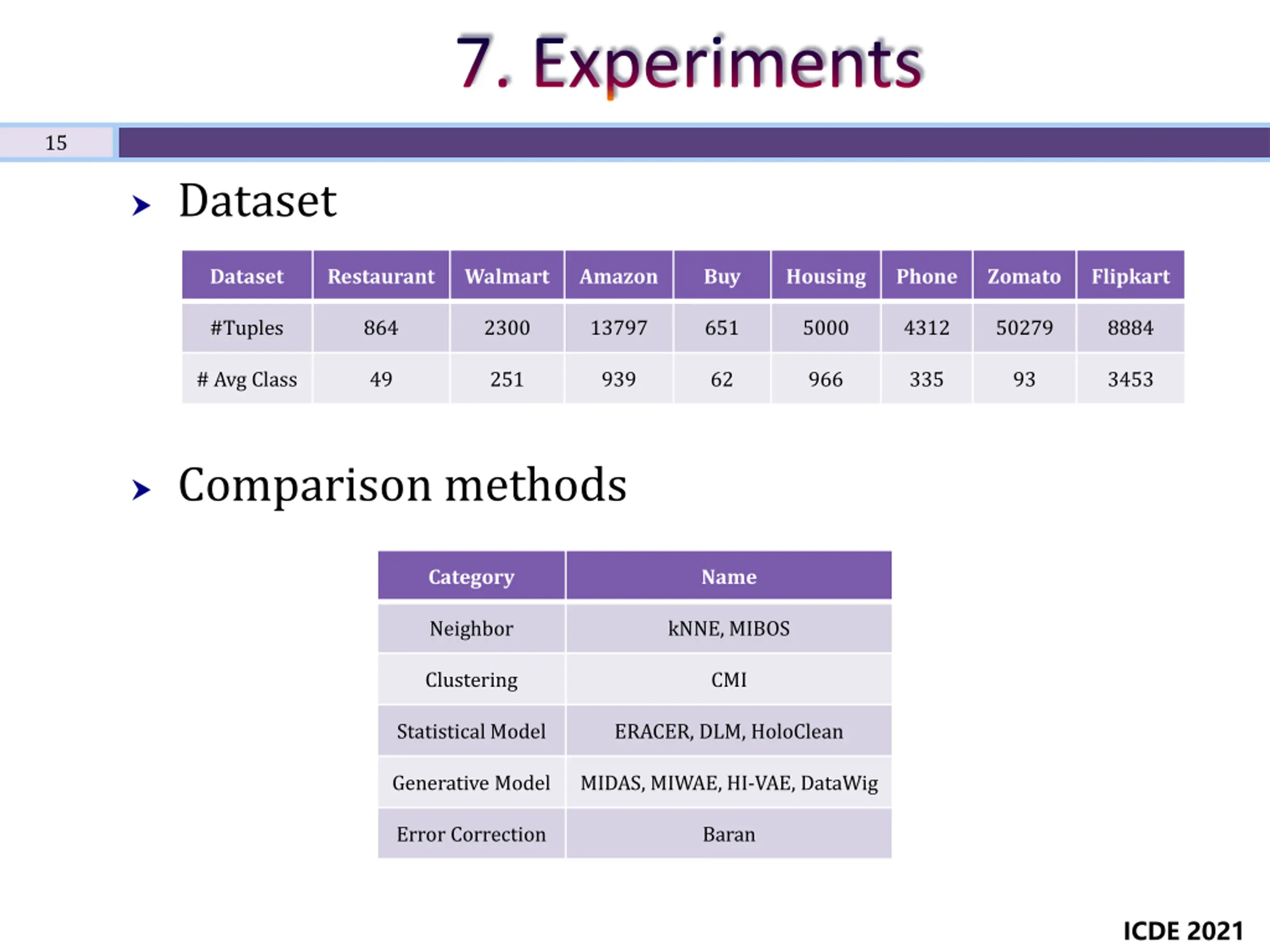 7. Experiments

15

Dataset

| Dataset | Restaurant | Walmart | Amazon | Buy | Housing | Phone | Zomato | Flipkart |
|---|---|---|---|---|---|---|---|---|
| #Tuples | 864 | 2300 | 13797 | 651 | 5000 | 4312 | 50279 | 8884 |
| # Avg Class | 49 | 251 | 939 | 62 | 966 | 335 | 93 | 3453 |

Comparison methods

| Category | Name |
|---|---|
| Neighbor | kNNE, MIBOS |
| Clustering | CMI |
| Statistical Model | ERACER, DLM, HoloClean |
| Generative Model | MIDAS, MIWAE, HI-VAE, DataWig |
| Error Correction | Baran |

ICDE 2021